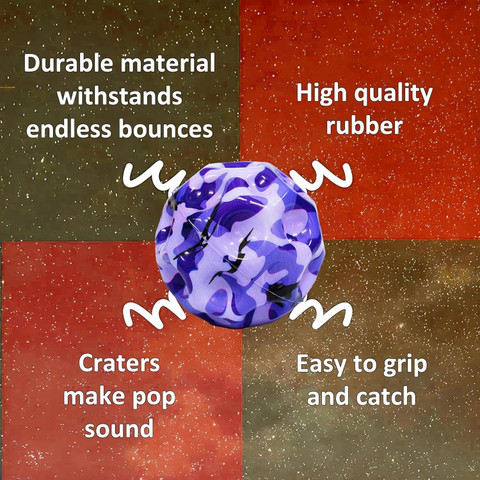 Durable material withstands endless bounces

High quality rubber

Craters make pop sound

Easy to grip and catch